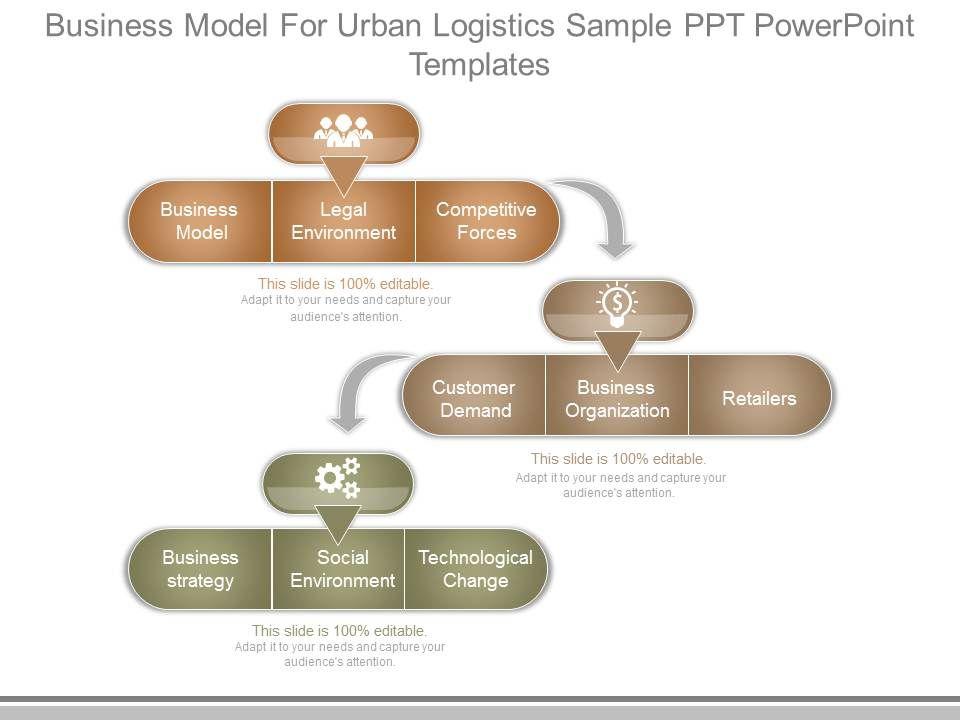 Business Model For Urban Logistics Sample PPT PowerPoint Templates

Business Model

Legal Environment

Competitive Forces

This slide is 100% editable.
Adapt it to your needs and capture your audience's attention.

Customer Demand

Business Organization

Retailers

This slide is 100% editable.
Adapt it to your needs and capture your audience's attention.

Business strategy

Social Environment

Technological Change

This slide is 100% editable.
Adapt it to your needs and capture your audience's attention.